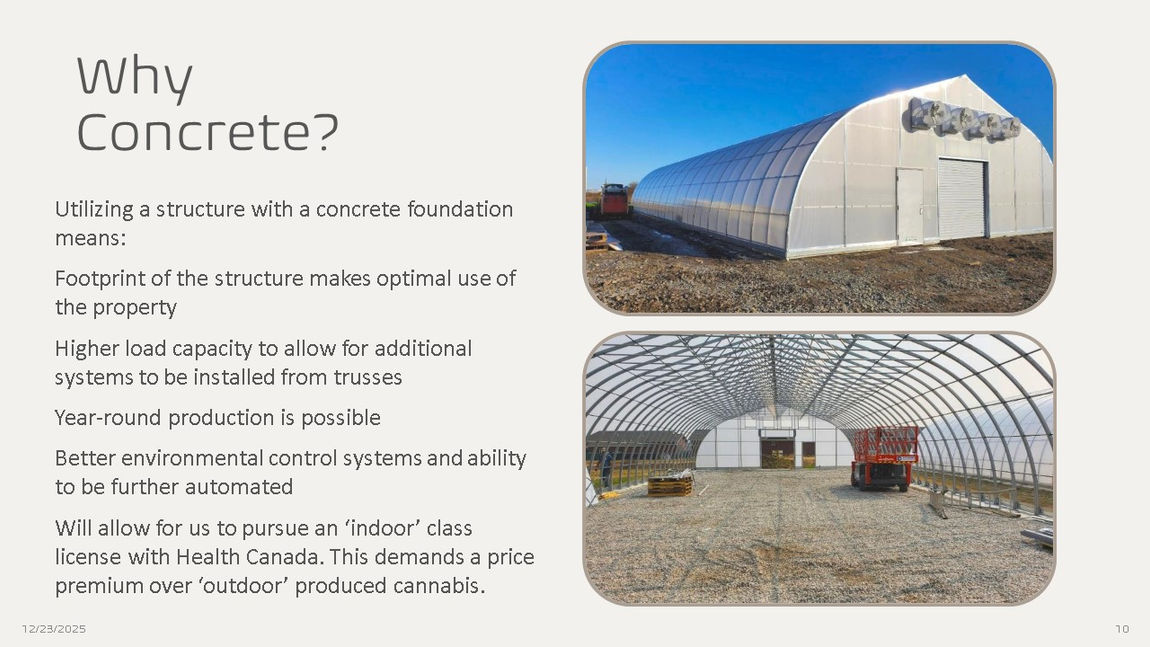 Why Concrete?

Utilizing a structure with a concrete foundation means:

Footprint of the structure makes optimal use of the property

Higher load capacity to allow for additional systems to be installed from trusses

Year-round production is possible

Better environmental control systems and ability to be further automated

Will allow for us to pursue an ‘indoor’ class license with Health Canada. This demands a price premium over ‘outdoor’ produced cannabis.

12/23/2025

10